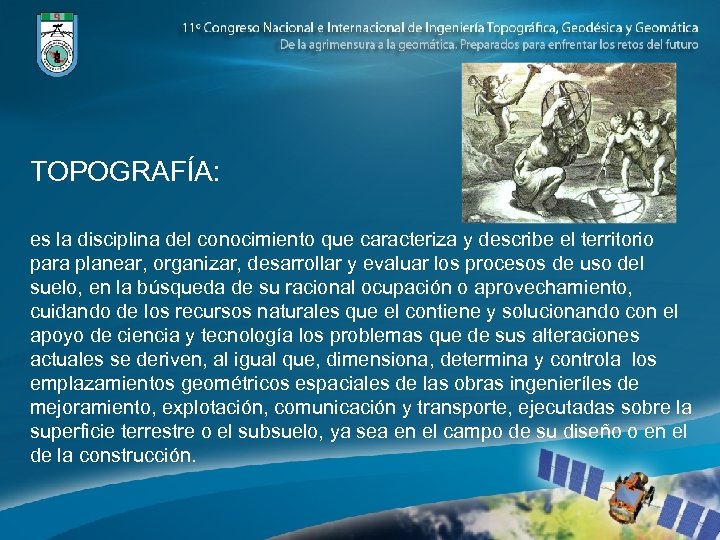 11º Congreso Nacional e Internacional de Ingeniería Topográfica, Geodésica y Geomática
De la agrimensura a la geomática. Preparados para enfrentar los retos del futuro

TOPOGRAFÍA:

es la disciplina del conocimiento que caracteriza y describe el territorio para planear, organizar, desarrollar y evaluar los procesos de uso del suelo, en la búsqueda de su racional ocupación o aprovechamiento, cuidando de los recursos naturales que el contiene y solucionando con el apoyo de ciencia y tecnología los problemas que de sus alteraciones actuales se deriven, al igual que, dimensiona, determina y controla los emplazamientos geométricos espaciales de las obras ingenieríles de mejoramiento, explotación, comunicación y transporte, ejecutadas sobre la superficie terrestre o el subsuelo, ya sea en el campo de su diseño o en el de la construcción.